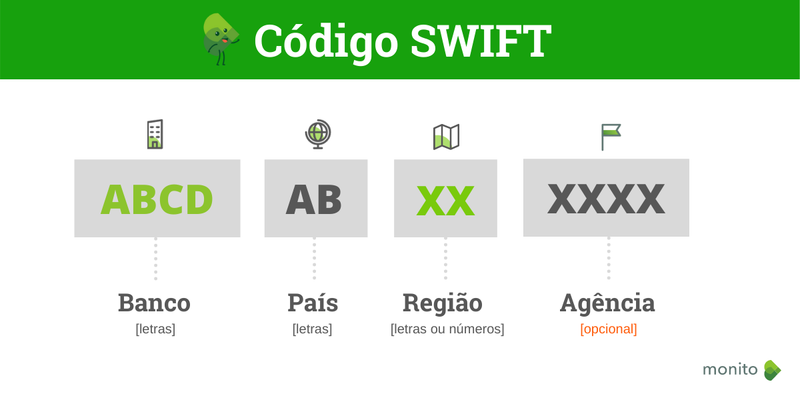 Código SWIFT

ABCD
Banco
[letras]

AB
País
[letras]

XX
Região
[letras ou números]

XXXX
Agência
[opcional]

monito